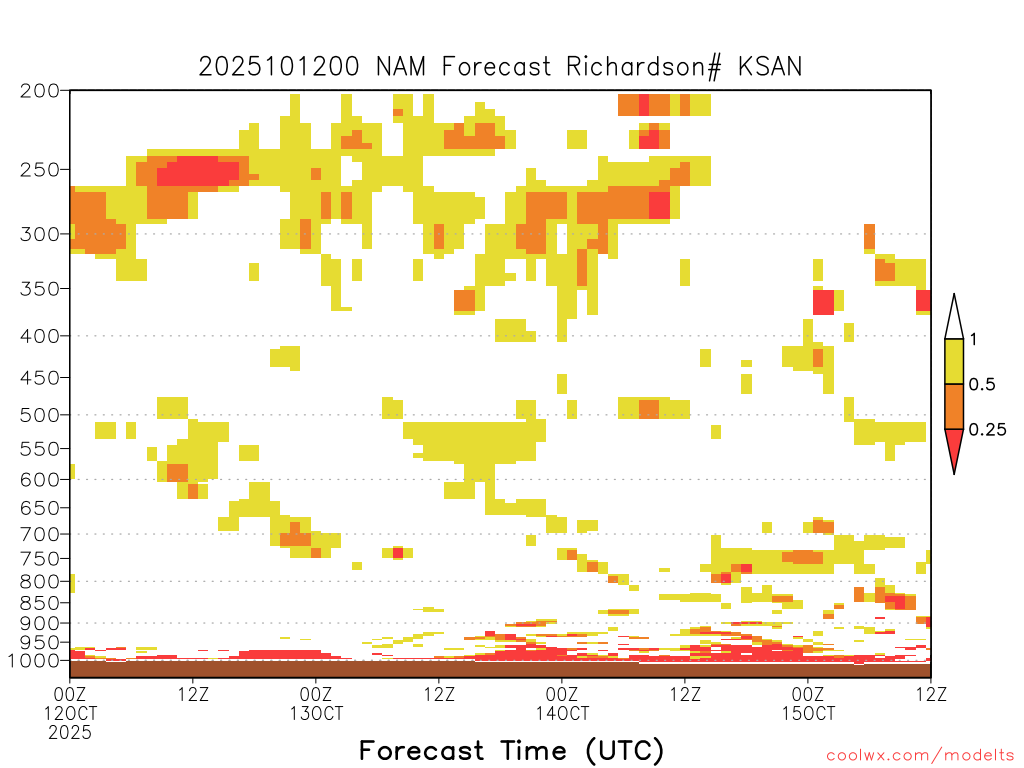 2025101200 NAM Forecast Richardson# KSAN

200
250
300
350
400
450
500
550
600
650
700
750
800
850
900
950
1000

1
0.5
0.25

00Z 12OCT 2025
12Z
00Z 13OCT
12Z
00Z 14OCT
12Z
00Z 15OCT
12Z

Forecast Time (UTC)

coolwx.com/modelts